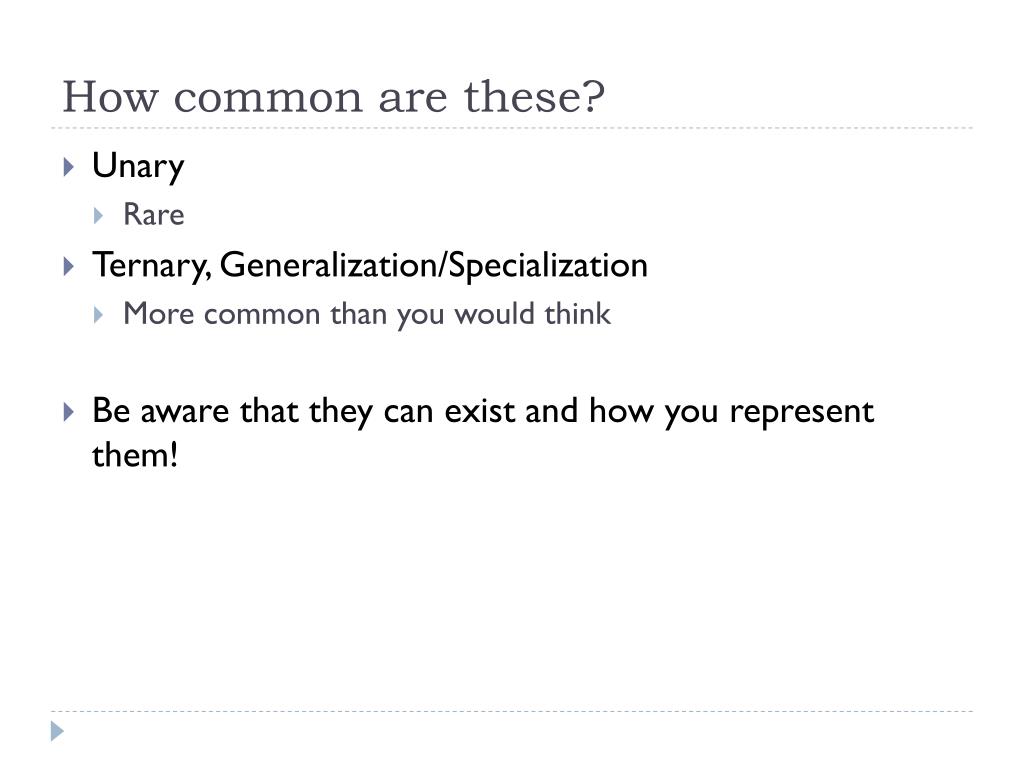 How common are these?

Unary
Rare

Ternary, Generalization/Specialization
More common than you would think

Be aware that they can exist and how you represent them!